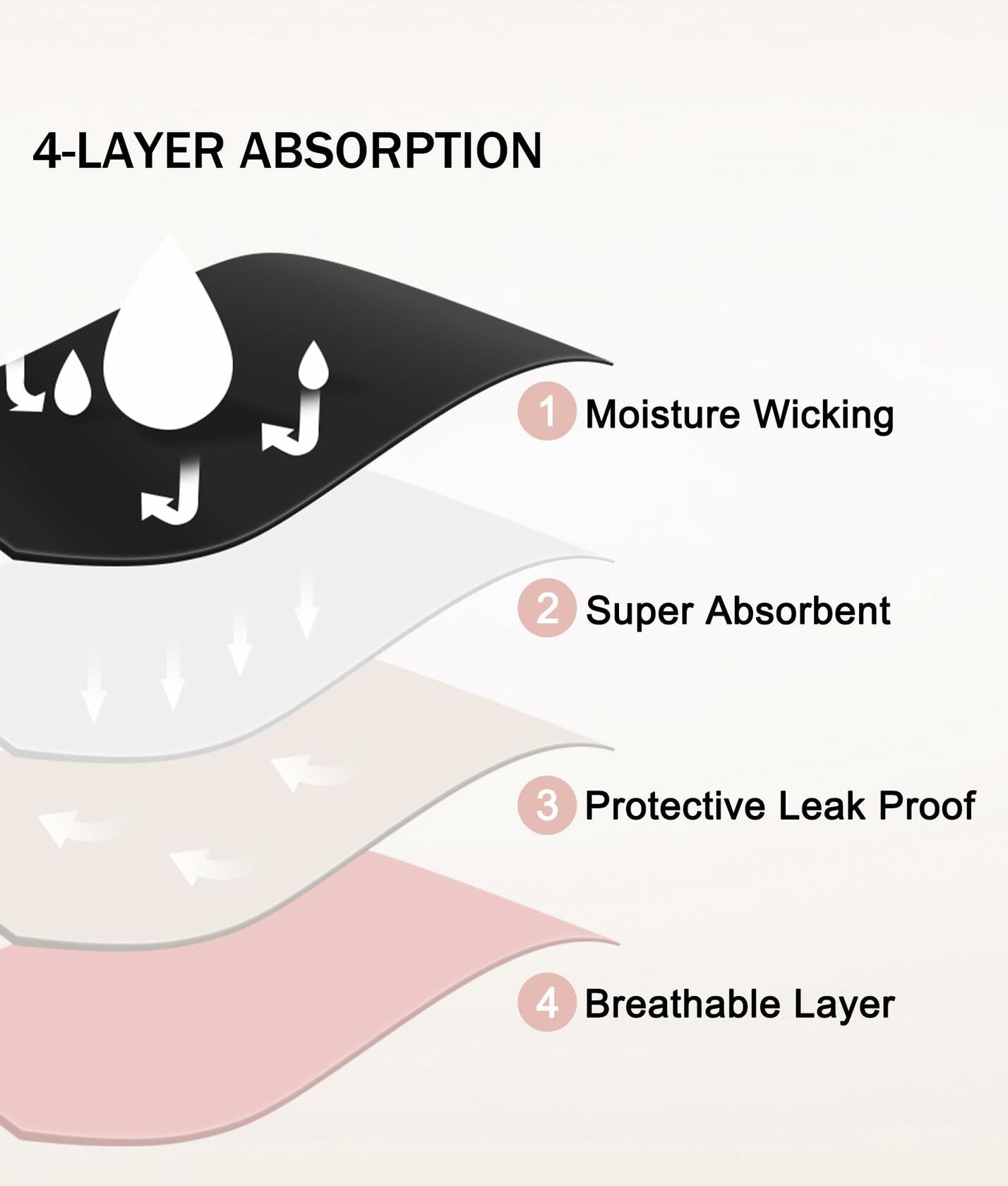 4-LAYER ABSORPTION

1 Moisture Wicking

2 Super Absorbent

3 Protective Leak Proof

4 Breathable Layer